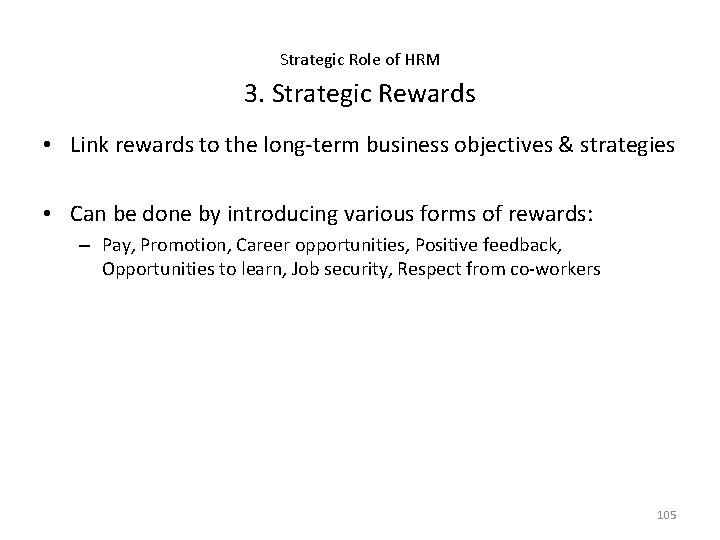 Strategic Role of HRM

3. Strategic Rewards

• Link rewards to the long-term business objectives & strategies

• Can be done by introducing various forms of rewards:

– Pay, Promotion, Career opportunities, Positive feedback, Opportunities to learn, Job security, Respect from co-workers

105